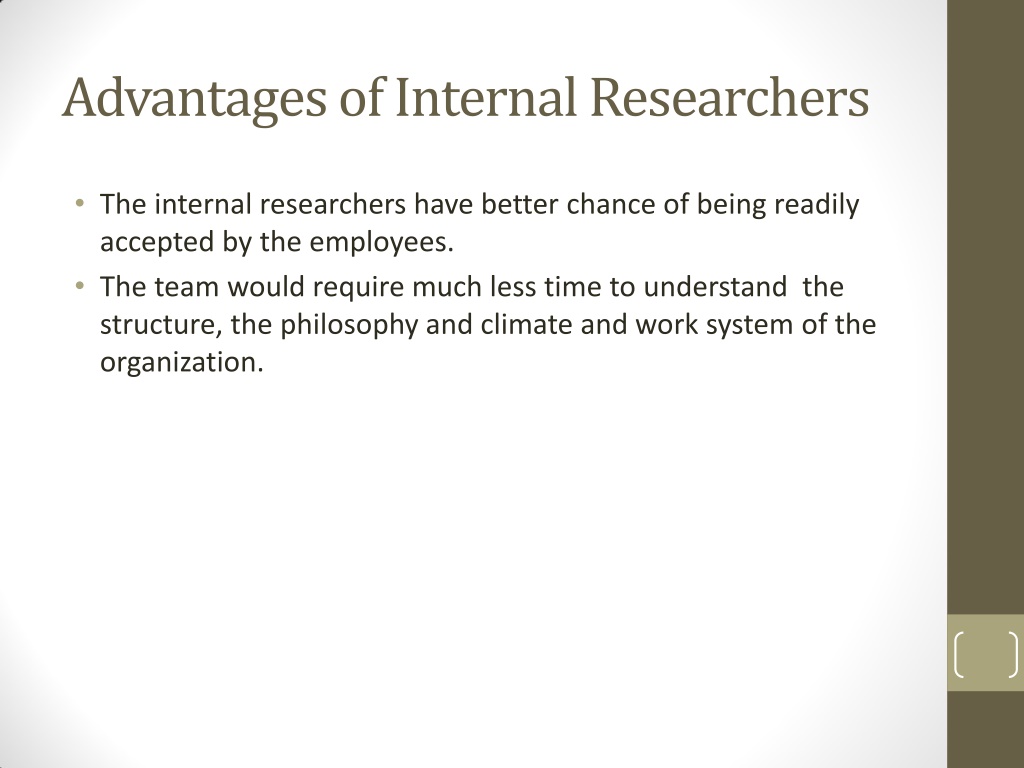 Advantages of Internal Researchers

• The internal researchers have better chance of being readily accepted by the employees.
• The team would require much less time to understand the structure, the philosophy and climate and work system of the organization.